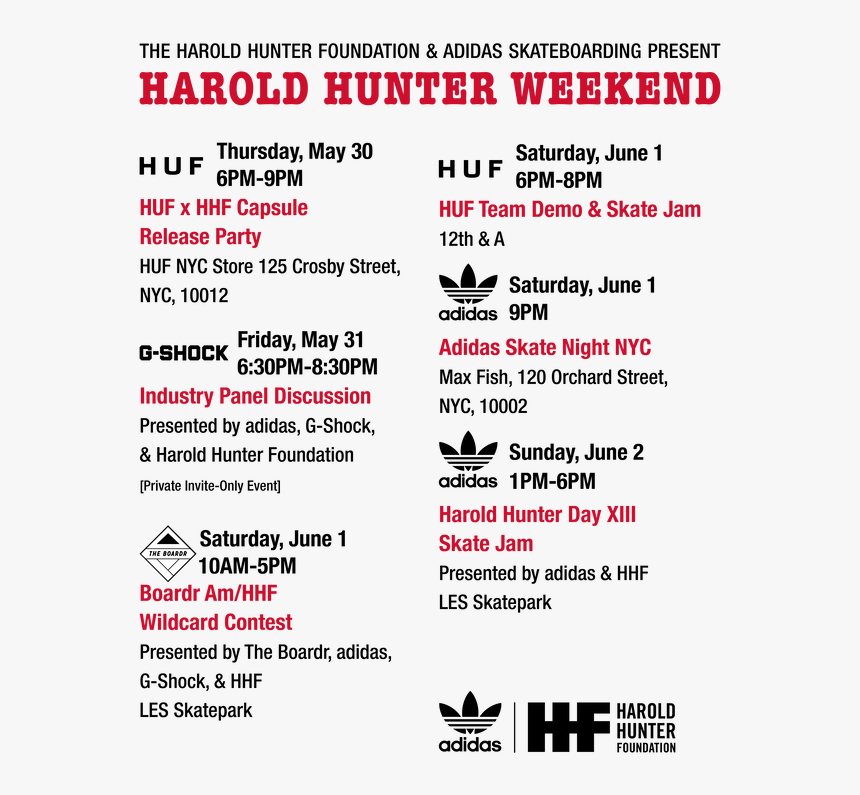 THE HAROLD HUNTER FOUNDATION & ADIDAS SKATEBOARDING PRESENT
HAROLD HUNTER WEEKEND

HUF Thursday, May 30
6PM-9PM
HUF x HHF Capsule Release Party
HUF NYC Store 125 Crosby Street, NYC, 10012

G-SHOCK Friday, May 31
6:30PM-8:30PM
Industry Panel Discussion
Presented by adidas, G-Shock, & Harold Hunter Foundation
[Private Invite-Only Event]

THE BOARDR Saturday, June 1
10AM-5PM
Boardr Am/HHF Wildcard Contest
Presented by The Boardr, adidas, G-Shock, & HHF
LES Skatepark

HUF Saturday, June 1
6PM-8PM
HUF Team Demo & Skate Jam
12th & A

adidas Saturday, June 1
9PM
Adidas Skate Night NYC
Max Fish, 120 Orchard Street, NYC, 10002

adidas Sunday, June 2
1PM-6PM
Harold Hunter Day XIII Skate Jam
Presented by adidas & HHF
LES Skatepark

adidas HHF HAROLD HUNTER FOUNDATION